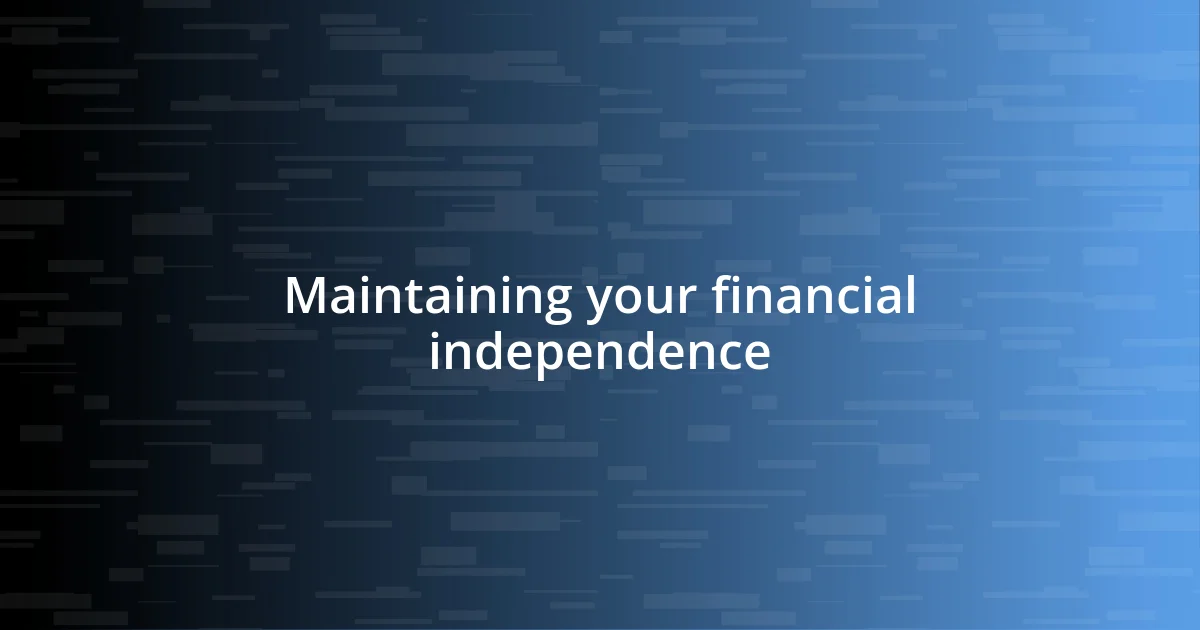 Maintaining your financial independence